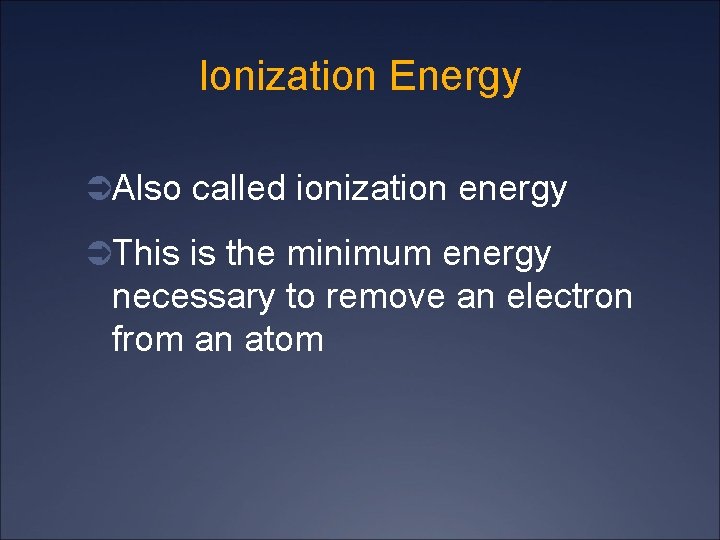 Ionization Energy

Also called ionization energy

This is the minimum energy necessary to remove an electron from an atom